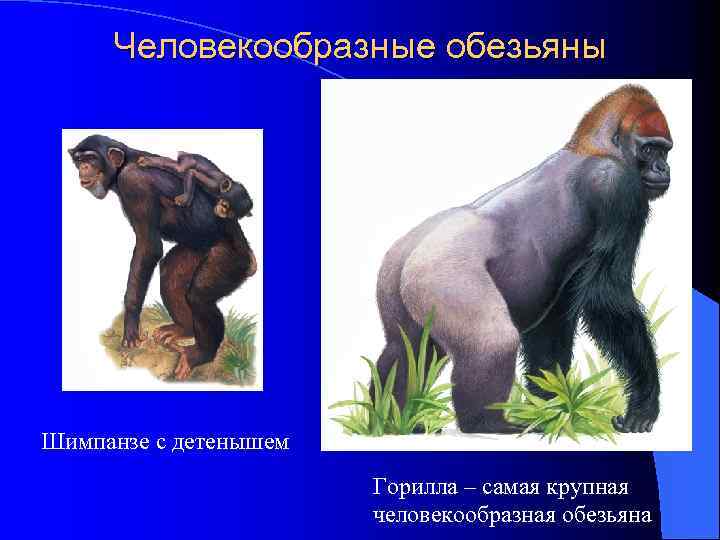 Человекообразные обезьяны

Шимпанзе с детенышем

Горилла – самая крупная человекообразная обезьяна